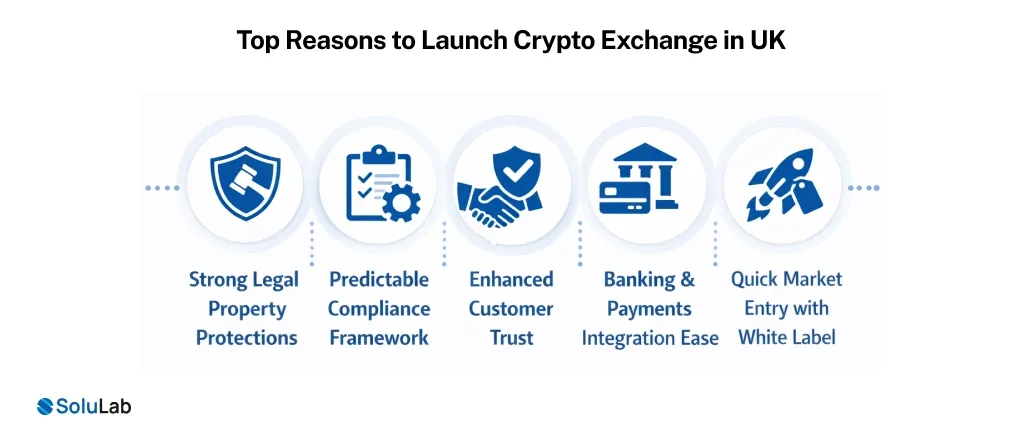 Top Reasons to Launch Crypto Exchange in UK

Strong Legal Property Protections

Predictable Compliance Framework

Enhanced Customer Trust

Banking & Payments Integration Ease

Quick Market Entry with White Label

SoluLab